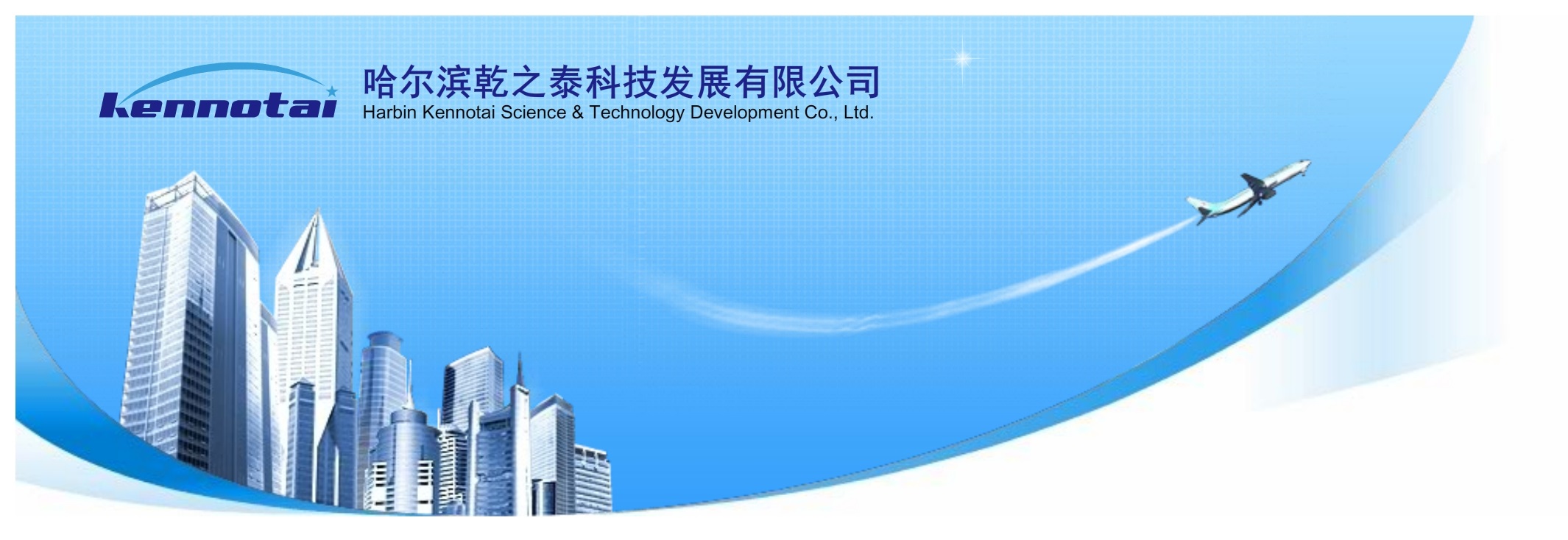 kennotai

哈尔滨乾之泰科技发展有限公司
Harbin Kennotai Science & Technology Development Co., Ltd.